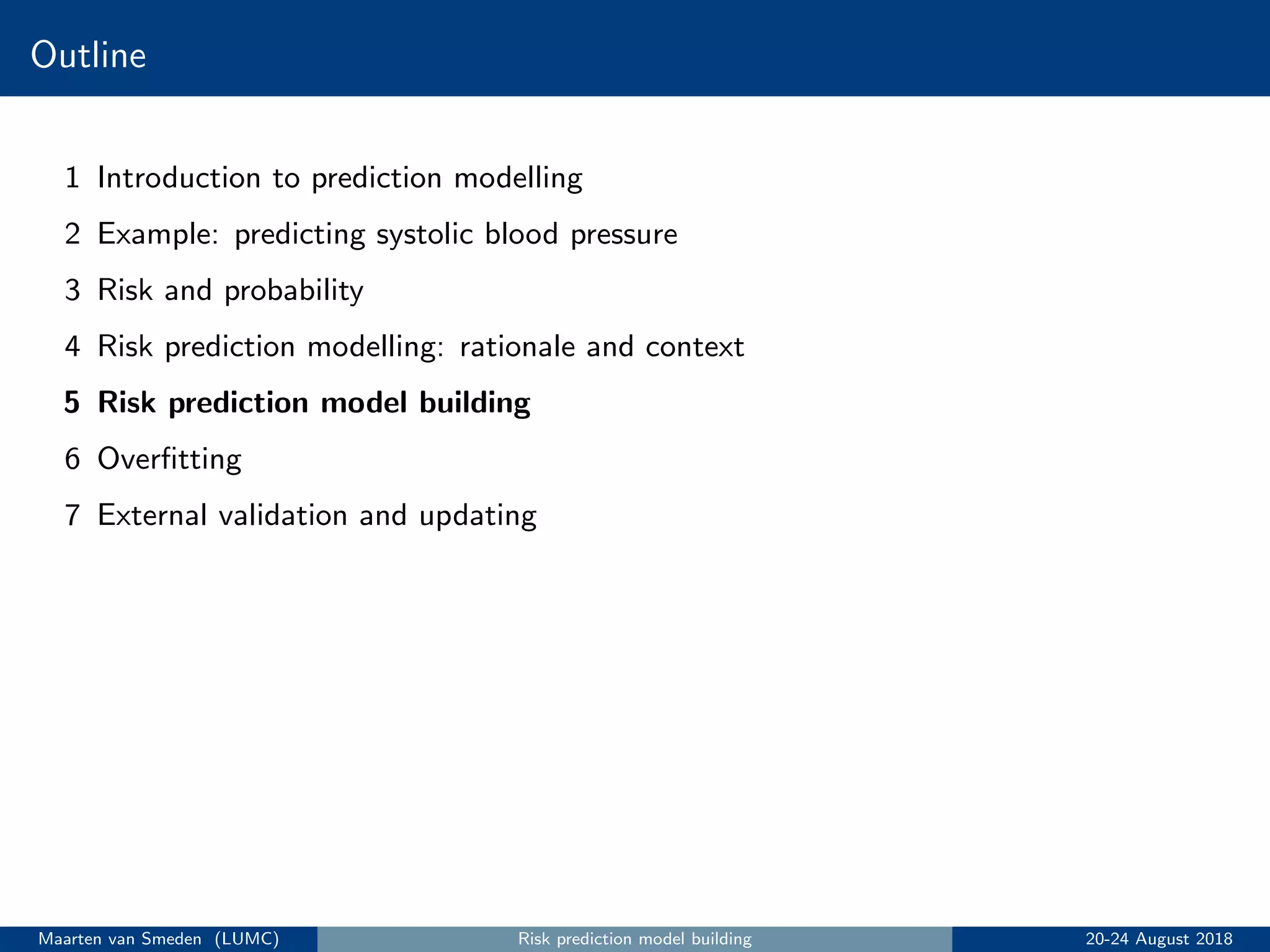 Outline

1 Introduction to prediction modelling

2 Example: predicting systolic blood pressure

3 Risk and probability

4 Risk prediction modelling: rationale and context

5 Risk prediction model building

6 Overfitting

7 External validation and updating

Maarten van Smeden (LUMC) Risk prediction model building 20-24 August 2018